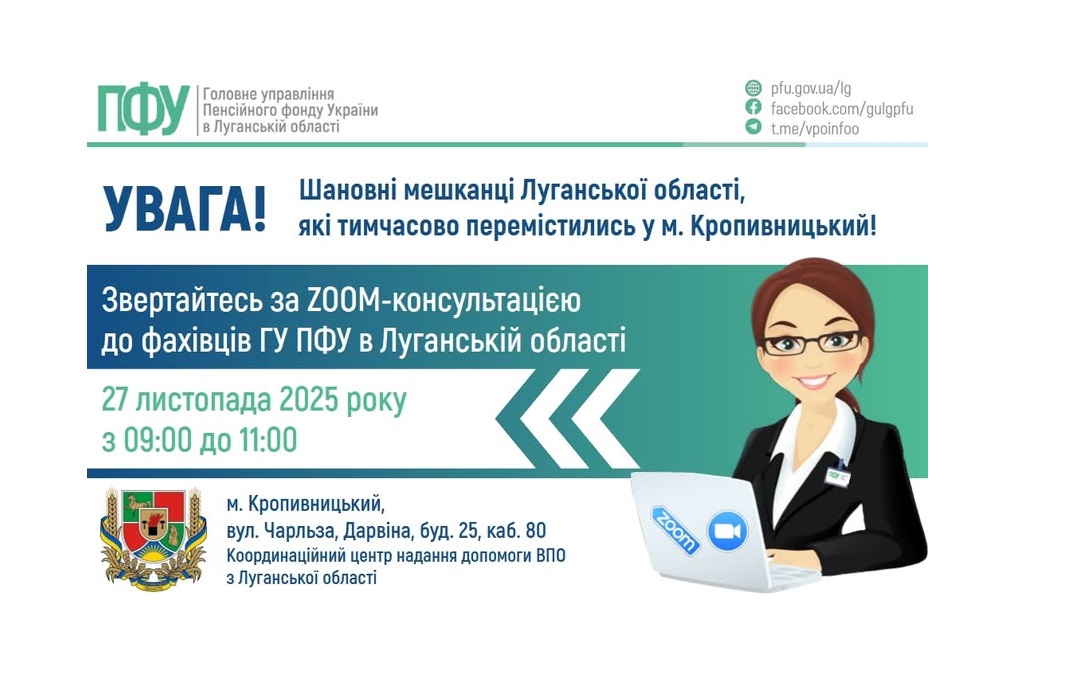 ПФУ Головне управління Пенсійного фонду України в Луганській області

pfu.gov.ua/lg
facebook.com/gulgpfu
t.me/vpoinfoo

УВАГА! Шановні мешканці Луганської області, які тимчасово перемістились у м. Кропивницький!

Звертайтесь за ZOOM-консультацією до фахівців ГУ ПФУ в Луганській області

27 листопада 2025 року
з 09:00 до 11:00

м. Кропивницький,
вул. Чарльза, Дарвіна, буд. 25, каб. 80
Координаційний центр надання допомоги ВПО з Луганської області

zoom